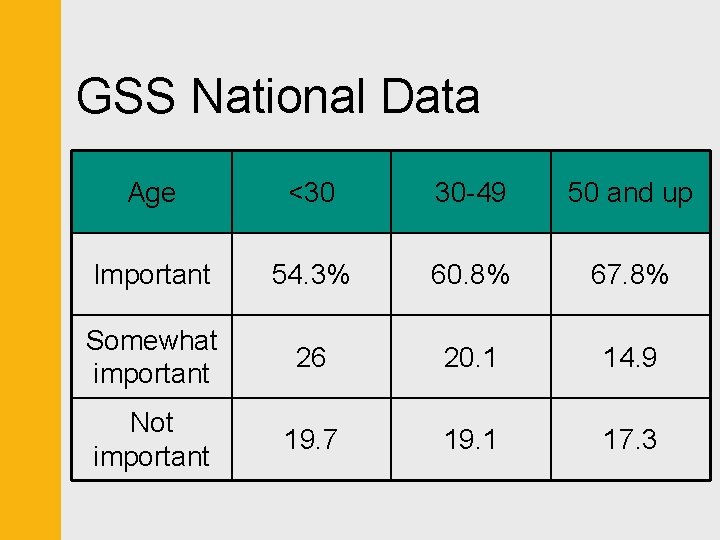 GSS National Data

| Age | <30 | 30-49 | 50 and up |
|---|---|---|---|
| Important | 54.3% | 60.8% | 67.8% |
| Somewhat important | 26 | 20.1 | 14.9 |
| Not important | 19.7 | 19.1 | 17.3 |